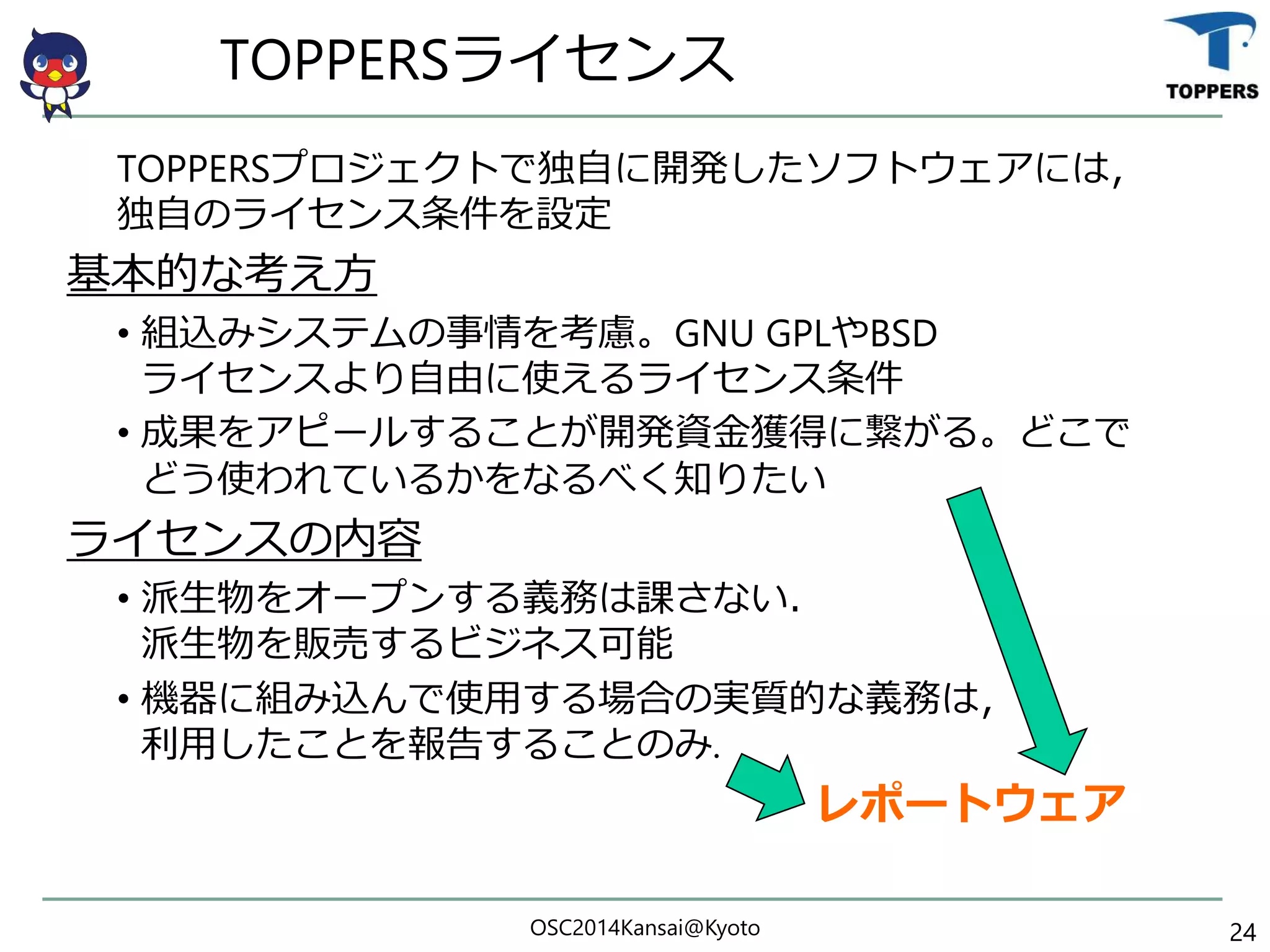 TOPPERSライセンス

TOPPERS

TOPPERSプロジェクトで独自に開発したソフトウェアには，独自のライセンス条件を設定

基本的な考え方

• 組込みシステムの事情を考慮。GNU GPLやBSDライセンスより自由に使えるライセンス条件

• 成果をアピールすることが開発資金獲得に繋がる。どこでどう使われているかをなるべく知りたい

ライセンスの内容

• 派生物をオープンする義務は課さない．派生物を販売するビジネス可能

• 機器に組み込んで使用する場合の実質的な義務は，利用したことを報告することのみ．

レポートウェア

OSC2014Kansai@Kyoto

24